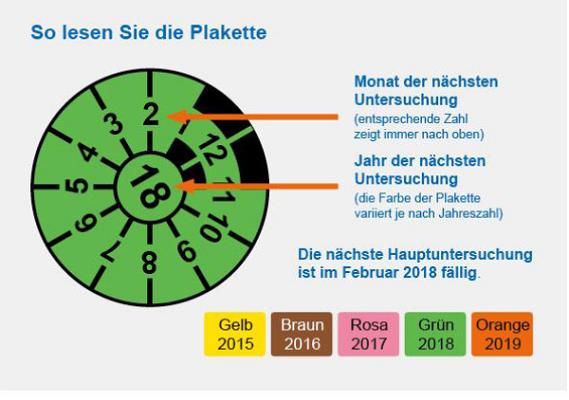 So lesen Sie die Plakette

2
3
4
5
6
7
8
9
10
11
12
18

Monat der nächsten Untersuchung
(entsprechende Zahl zeigt immer nach oben)

Jahr der nächsten Untersuchung
(die Farbe der Plakette variiert je nach Jahreszahl)

Die nächste Hauptuntersuchung ist im Februar 2018 fällig.

Gelb 2015
Braun 2016
Rosa 2017
Grün 2018
Orange 2019